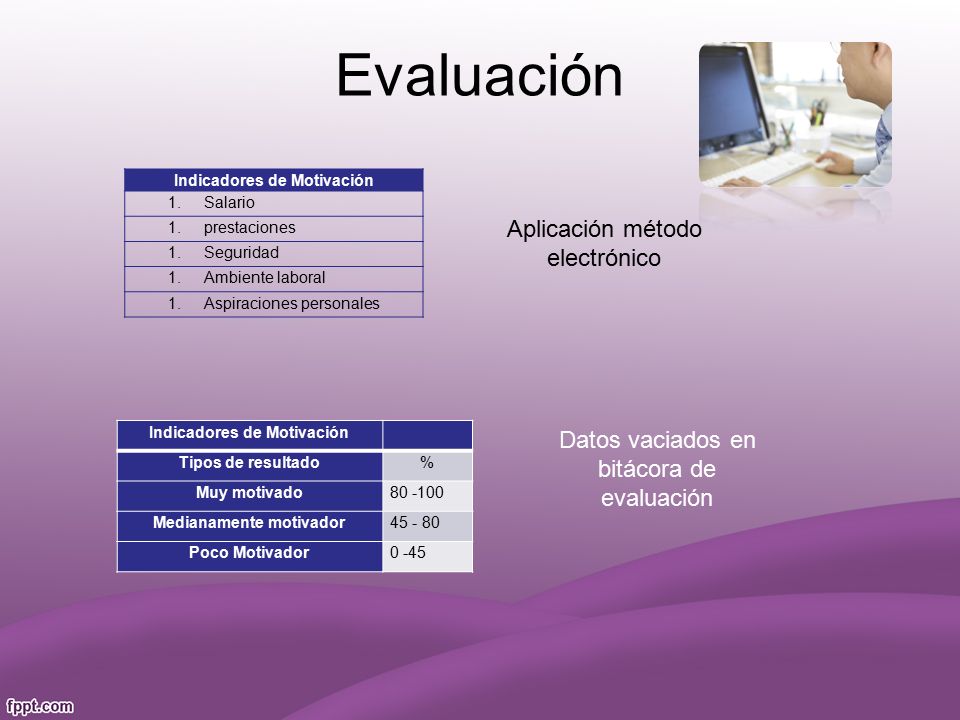 Evaluación

| Indicadores de Motivación |
|---|
| 1. Salario |
| 1. prestaciones |
| 1. Seguridad |
| 1. Ambiente laboral |
| 1. Aspiraciones personales |

Aplicación método electrónico

| Indicadores de Motivación | |
|---|---|
| Tipos de resultado | % |
| Muy motivado | 80 -100 |
| Medianamente motivador | 45 - 80 |
| Poco Motivador | 0 -45 |

Datos vaciados en bitácora de evaluación

fppt.com